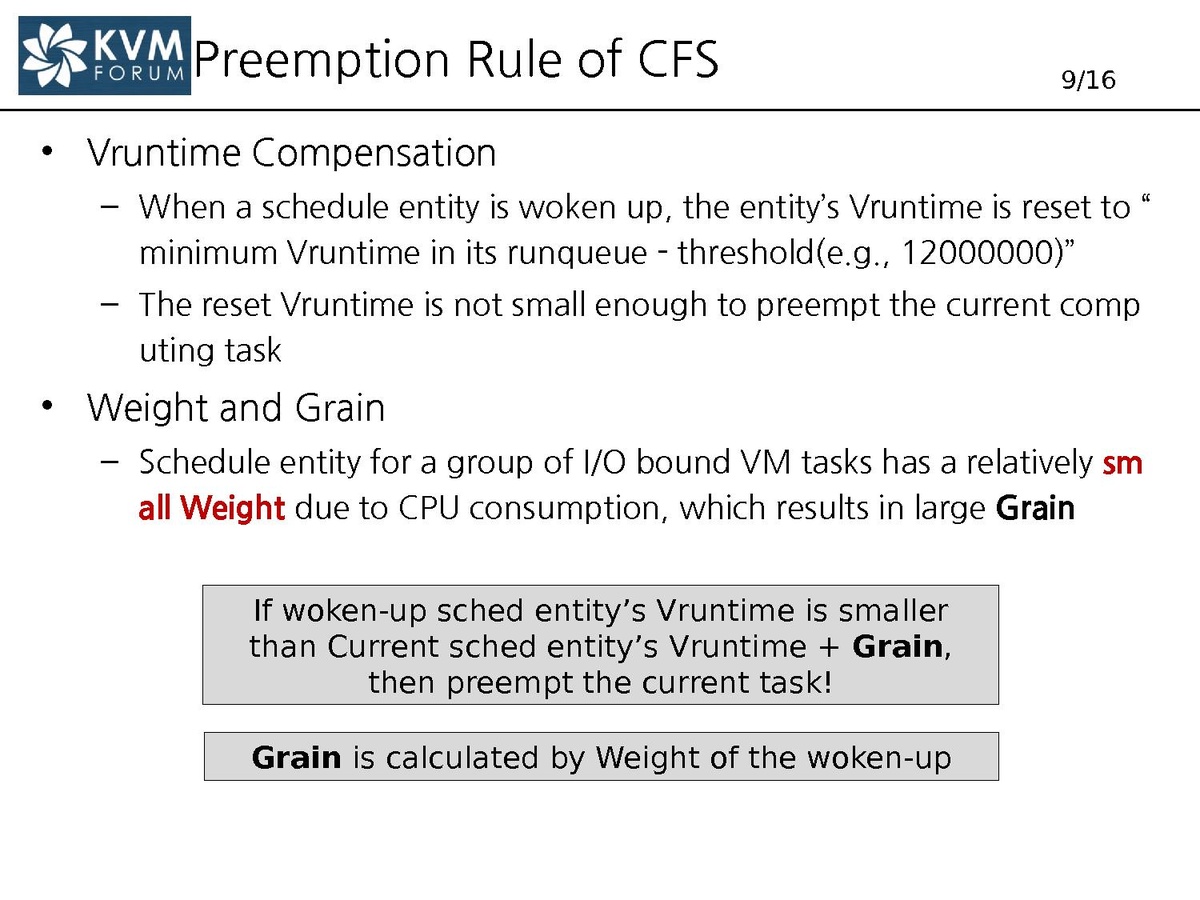 KVM FORUM

Preemption Rule of CFS

9/16

• Vruntime Compensation
  – When a schedule entity is woken up, the entity's Vruntime is reset to " minimum Vruntime in its runqueue - threshold(e.g., 12000000)"
  – The reset Vruntime is not small enough to preempt the current comp uting task
• Weight and Grain
  – Schedule entity for a group of I/O bound VM tasks has a relatively sm all Weight due to CPU consumption, which results in large Grain

If woken-up sched entity's Vruntime is smaller than Current sched entity's Vruntime + Grain, then preempt the current task!

Grain is calculated by Weight of the woken-up